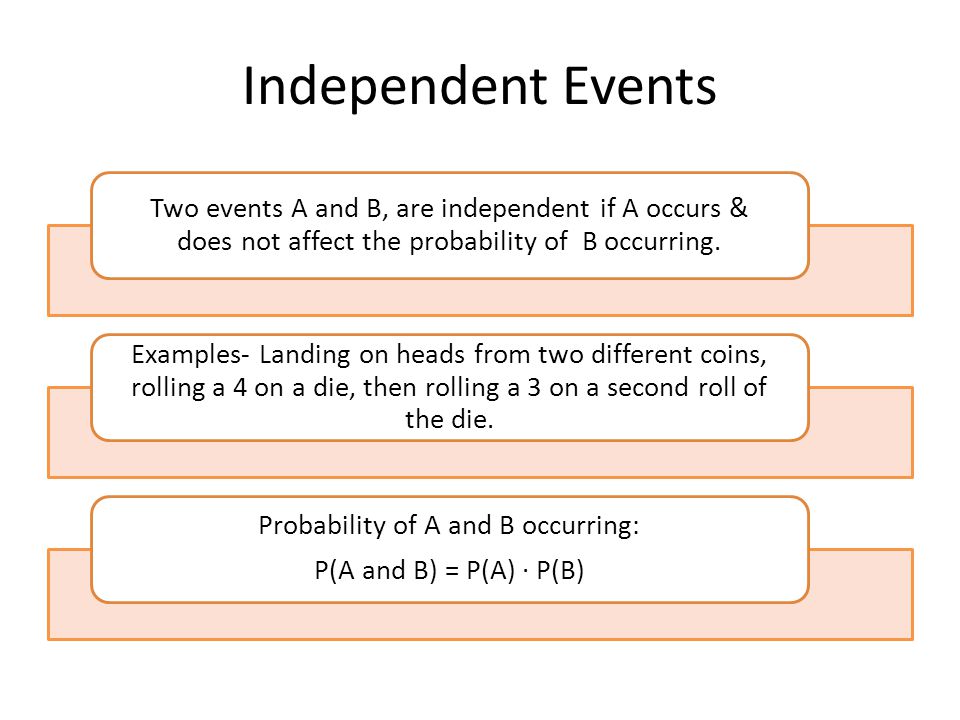 Independent Events

Two events A and B, are independent if A occurs & does not affect the probability of B occurring.

Examples- Landing on heads from two different coins, rolling a 4 on a die, then rolling a 3 on a second roll of the die.

Probability of A and B occurring:

$P(A \text{ and } B) = P(A) \cdot P(B)$